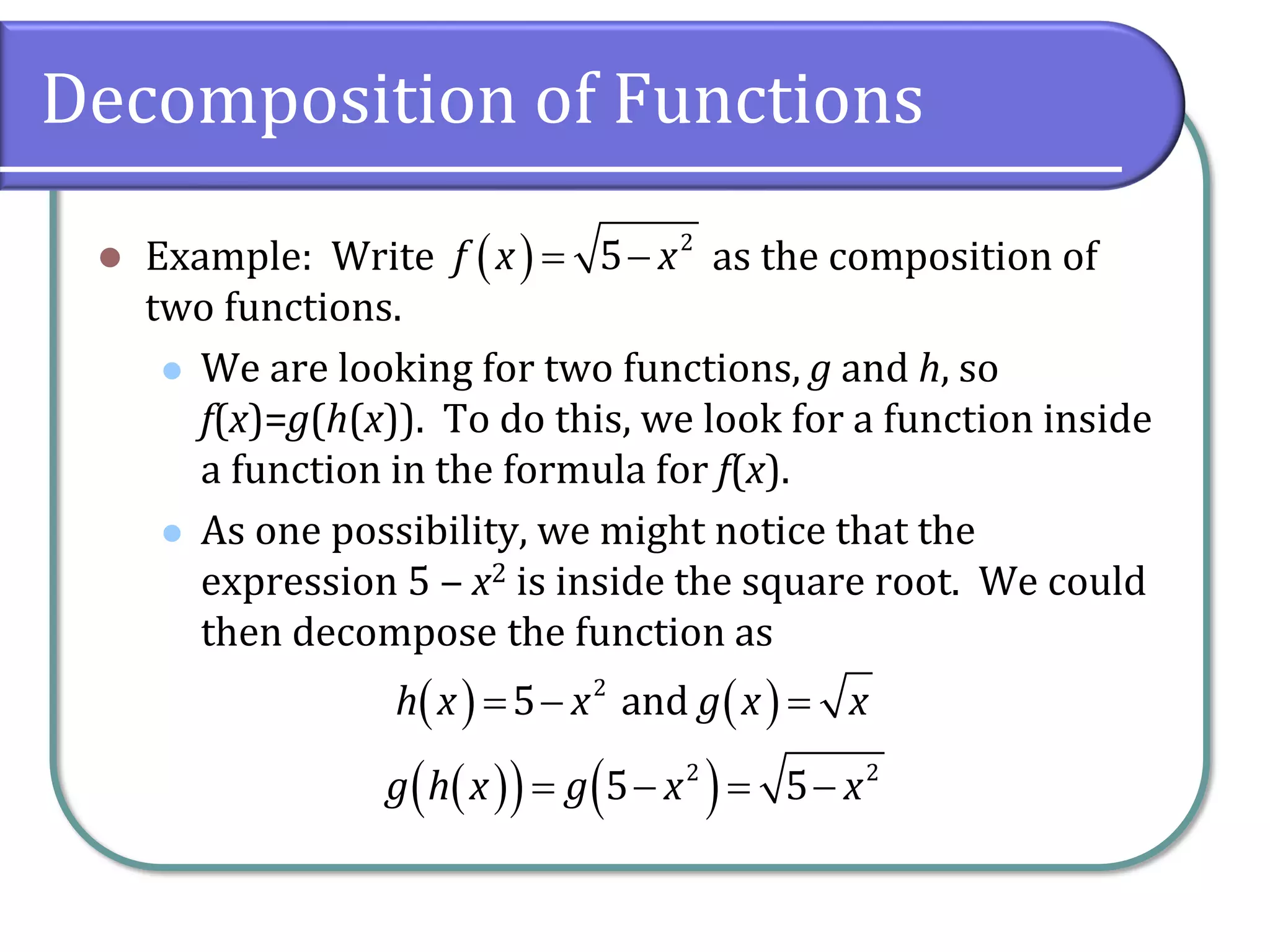 Decomposition of Functions

Example: Write $f(x)=\sqrt{5-x^2}$ as the composition of two functions.

We are looking for two functions, $g$ and $h$, so $f(x)=g(h(x))$. To do this, we look for a function inside a function in the formula for $f(x)$.

As one possibility, we might notice that the expression $5 - x^2$ is inside the square root. We could then decompose the function as

$h(x)=5-x^2$ and $g(x)=\sqrt{x}$

$g(h(x))=g(5-x^2)=\sqrt{5-x^2}$